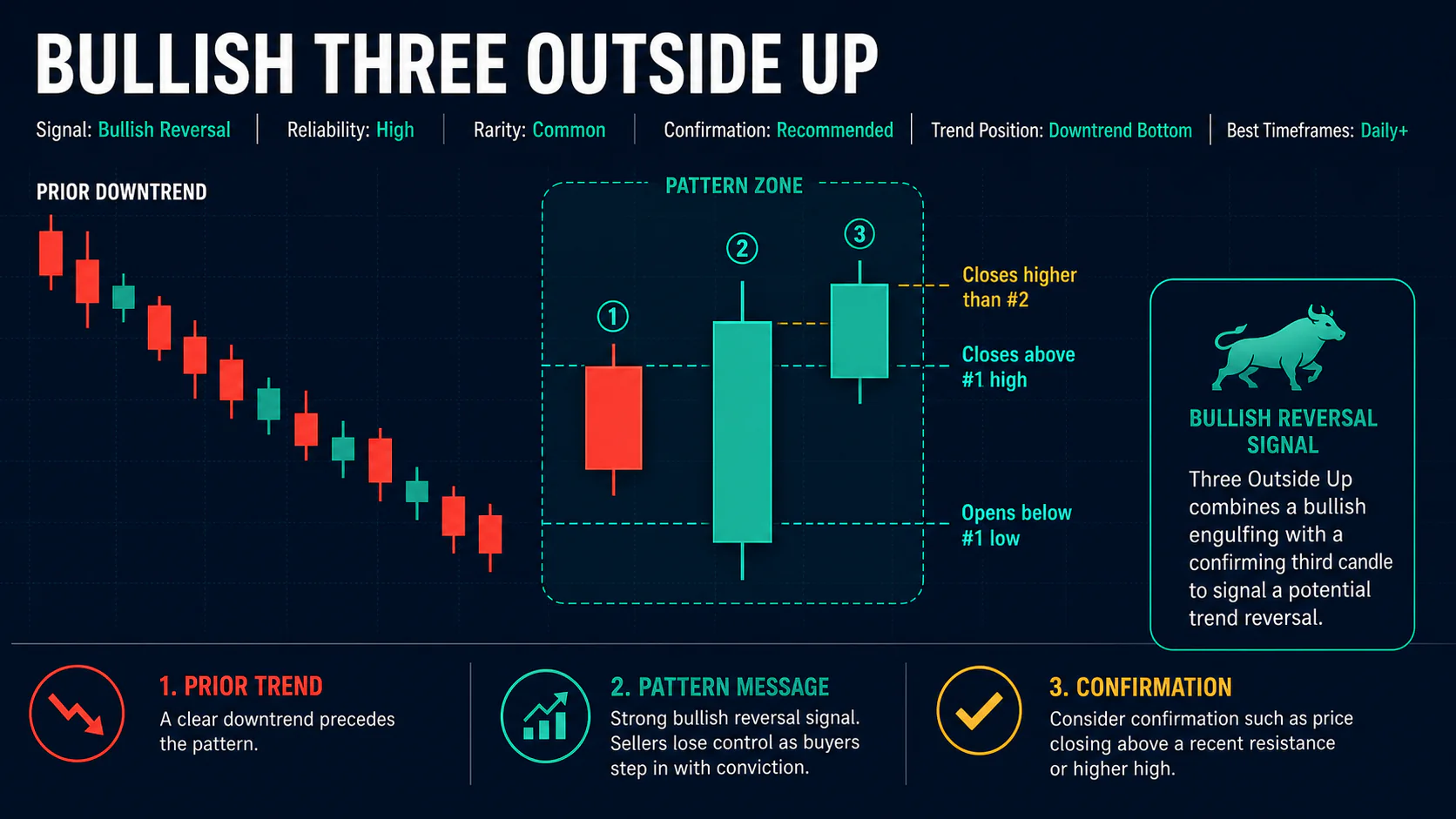 BULLISH THREE OUTSIDE UP

Signal: Bullish Reversal | Reliability: High | Rarity: Common | Confirmation: Recommended | Trend Position: Downtrend Bottom | Best Timeframes: Daily+

PRIOR DOWNTREND

PATTERN ZONE

1

2

3

Closes higher than #2

Closes above #1 high

Opens below #1 low

BULLISH REVERSAL SIGNAL

Three Outside Up combines a bullish engulfing with a confirming third candle to signal a potential trend reversal.

1. PRIOR TREND

A clear downtrend precedes the pattern.

2. PATTERN MESSAGE

Strong bullish reversal signal. Sellers lose control as buyers step in with conviction.

3. CONFIRMATION

Consider confirmation such as price closing above a recent resistance or higher high.